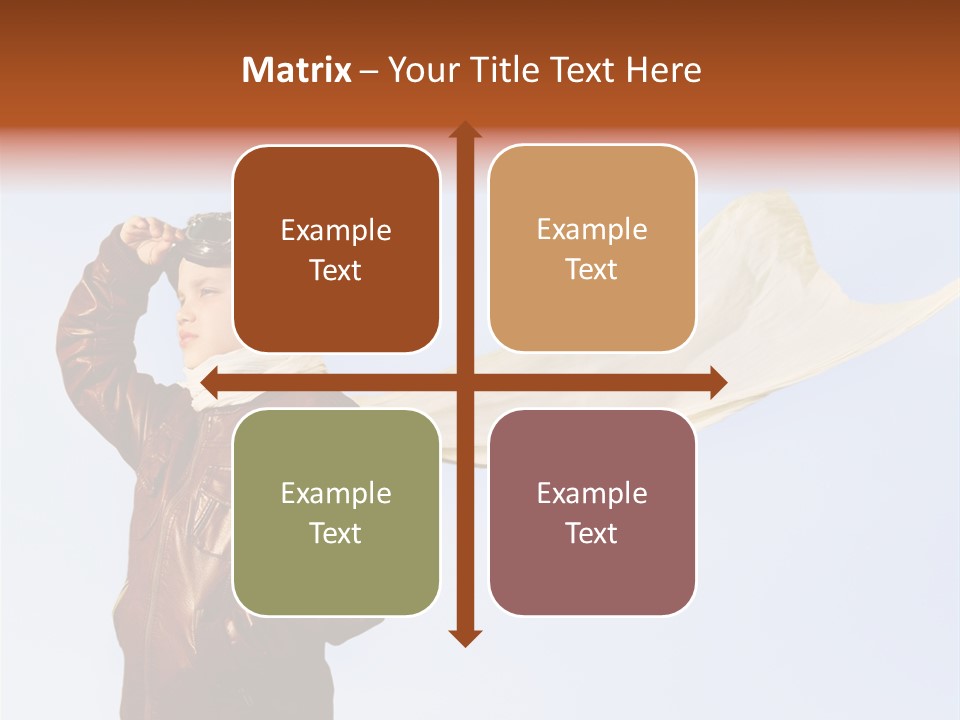 Matrix – Your Title Text Here

Example Text

Example Text

Example Text

Example Text